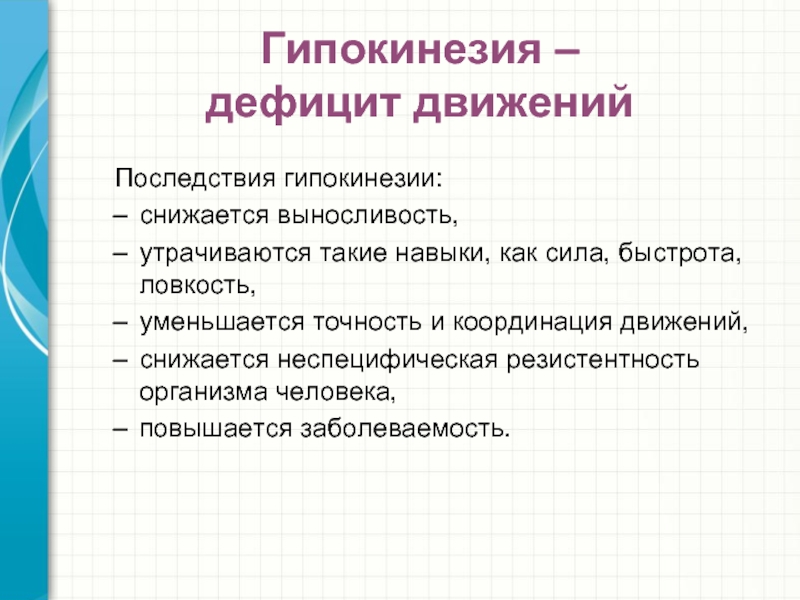 Гипокинезия –
дефицит движений

Последствия гипокинезии:
– снижается выносливость,
– утрачиваются такие навыки, как сила, быстрота, ловкость,
– уменьшается точность и координация движений,
– снижается неспецифическая резистентность организма человека,
– повышается заболеваемость.